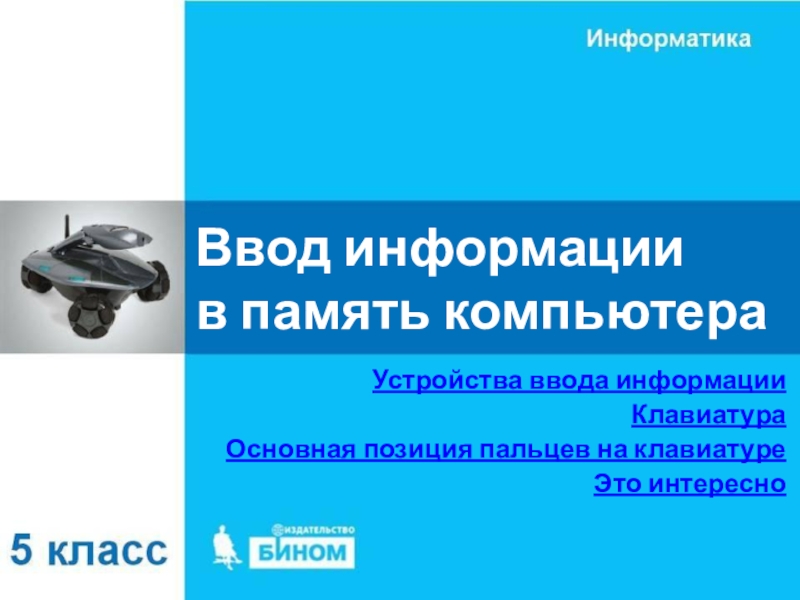 Информатика

Ввод информации в память компьютера

Устройства ввода информации

Клавиатура

Основная позиция пальцев на клавиатуре

Это интересно

5 класс

ИЗДАТЕЛЬСТВО БИНОМ